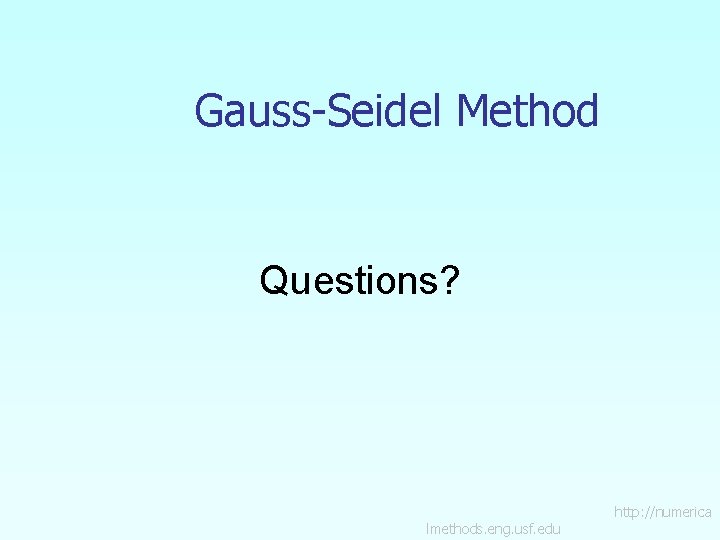 Gauss-Seidel Method

Questions?

http://numerica
lmethods.eng.usf.edu